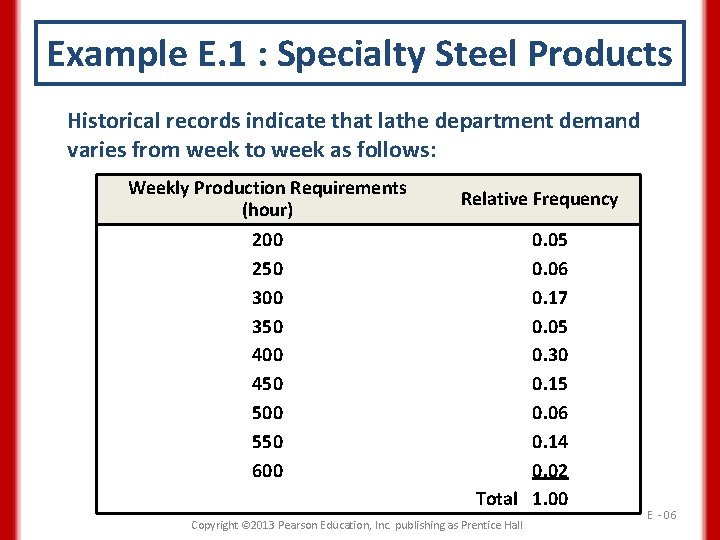 Example E.1 : Specialty Steel Products

Historical records indicate that lathe department demand varies from week to week as follows:

| Weekly Production Requirements (hour) | Relative Frequency |
|---|---|
| 200 | 0.05 |
| 250 | 0.06 |
| 300 | 0.17 |
| 350 | 0.05 |
| 400 | 0.30 |
| 450 | 0.15 |
| 500 | 0.06 |
| 550 | 0.14 |
| 600 | 0.02 |
| Total | 1.00 |

Copyright ©2013 Pearson Education, Inc. publishing as Prentice Hall

E - 06